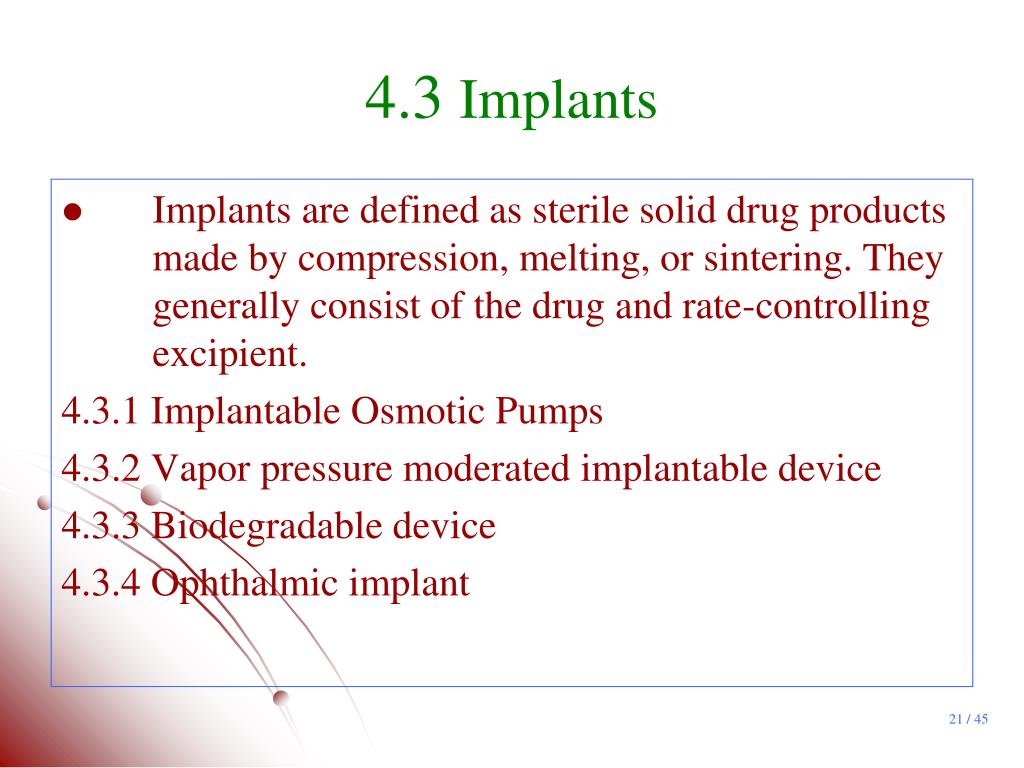 4.3 Implants

● Implants are defined as sterile solid drug products made by compression, melting, or sintering. They generally consist of the drug and rate-controlling excipient.

4.3.1 Implantable Osmotic Pumps

4.3.2 Vapor pressure moderated implantable device

4.3.3 Biodegradable device

4.3.4 Ophthalmic implant

21 / 45